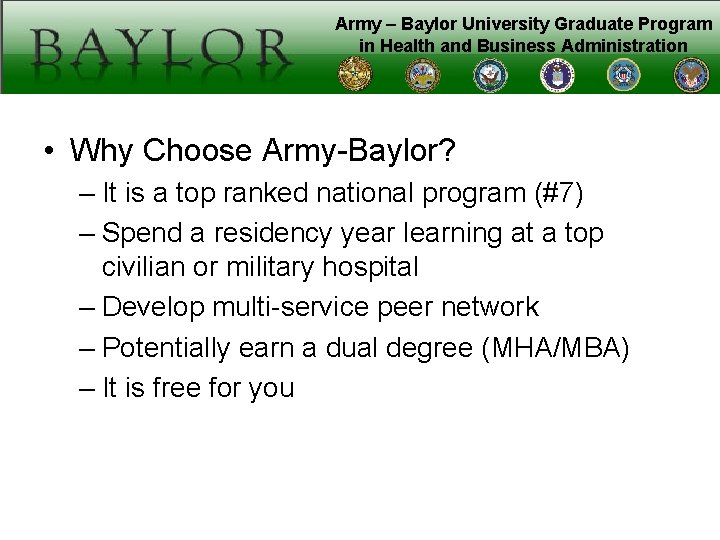 BAYLOR

Army – Baylor University Graduate Program in Health and Business Administration

• Why Choose Army-Baylor?
– It is a top ranked national program (#7)
– Spend a residency year learning at a top civilian or military hospital
– Develop multi-service peer network
– Potentially earn a dual degree (MHA/MBA)
– It is free for you